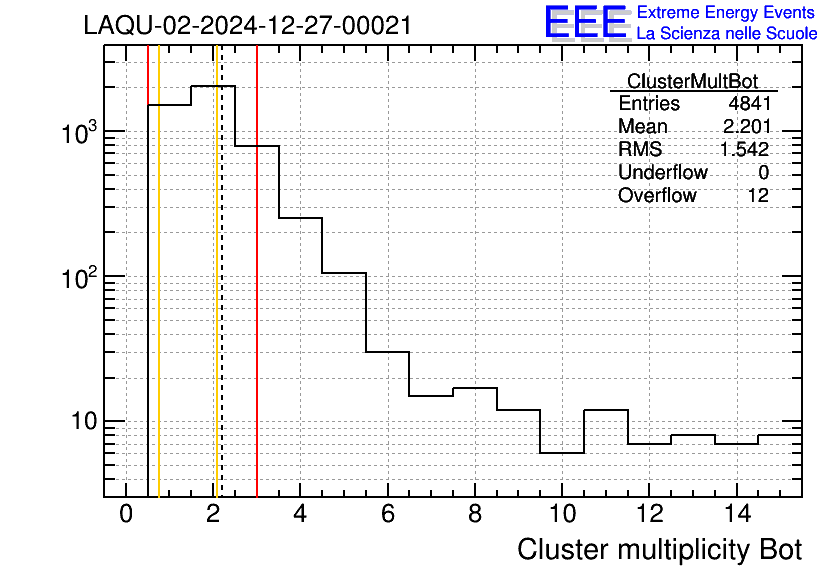 LAQU-02-2024-12-27-00021

EEE Extreme Energy Events
La Scienza nelle Scuole

| ClusterMultBot | |
|---|---|
| Entries | 4841 |
| Mean | 2.201 |
| RMS | 1.542 |
| Underflow | 0 |
| Overflow | 12 |

$10^3$
$10^2$
10

0 2 4 6 8 10 12 14

Cluster multiplicity Bot